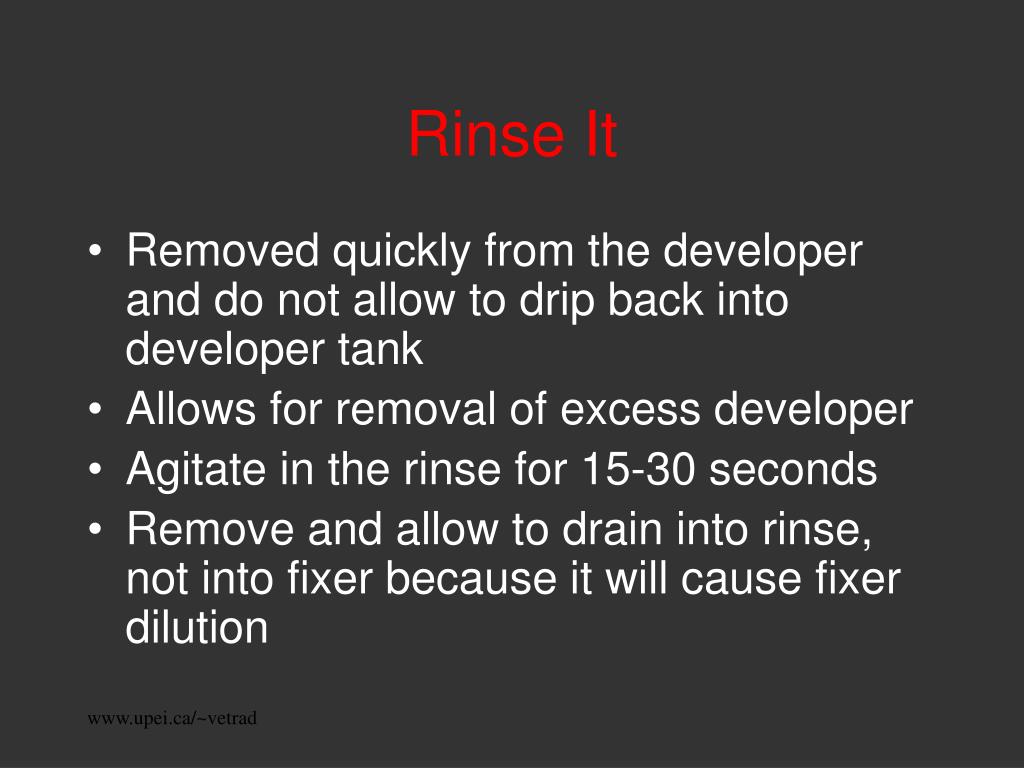 Rinse It

• Removed quickly from the developer and do not allow to drip back into developer tank
• Allows for removal of excess developer
• Agitate in the rinse for 15-30 seconds
• Remove and allow to drain into rinse, not into fixer because it will cause fixer dilution

www.upei.ca/~vetrad